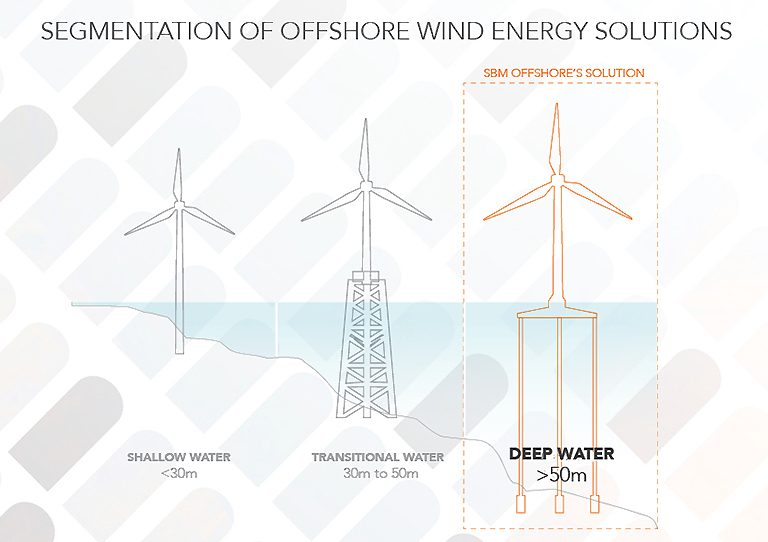 SEGMENTATION OF OFFSHORE WIND ENERGY SOLUTIONS

SBM OFFSHORE'S SOLUTION

SHALLOW WATER
<30m

TRANSITIONAL WATER
30m to 50m

DEEP WATER
>50m